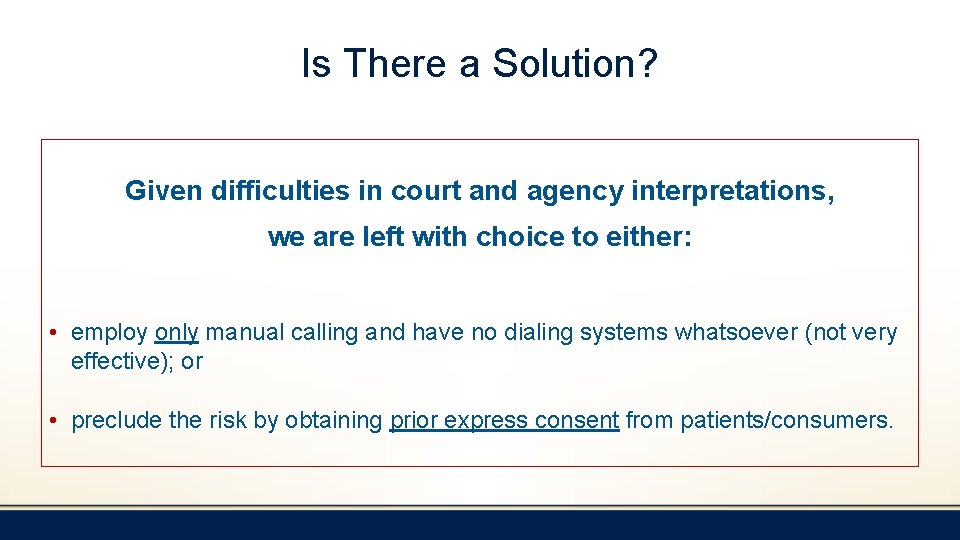 Is There a Solution?

Given difficulties in court and agency interpretations, we are left with choice to either:

• employ only manual calling and have no dialing systems whatsoever (not very effective); or

• preclude the risk by obtaining prior express consent from patients/consumers.